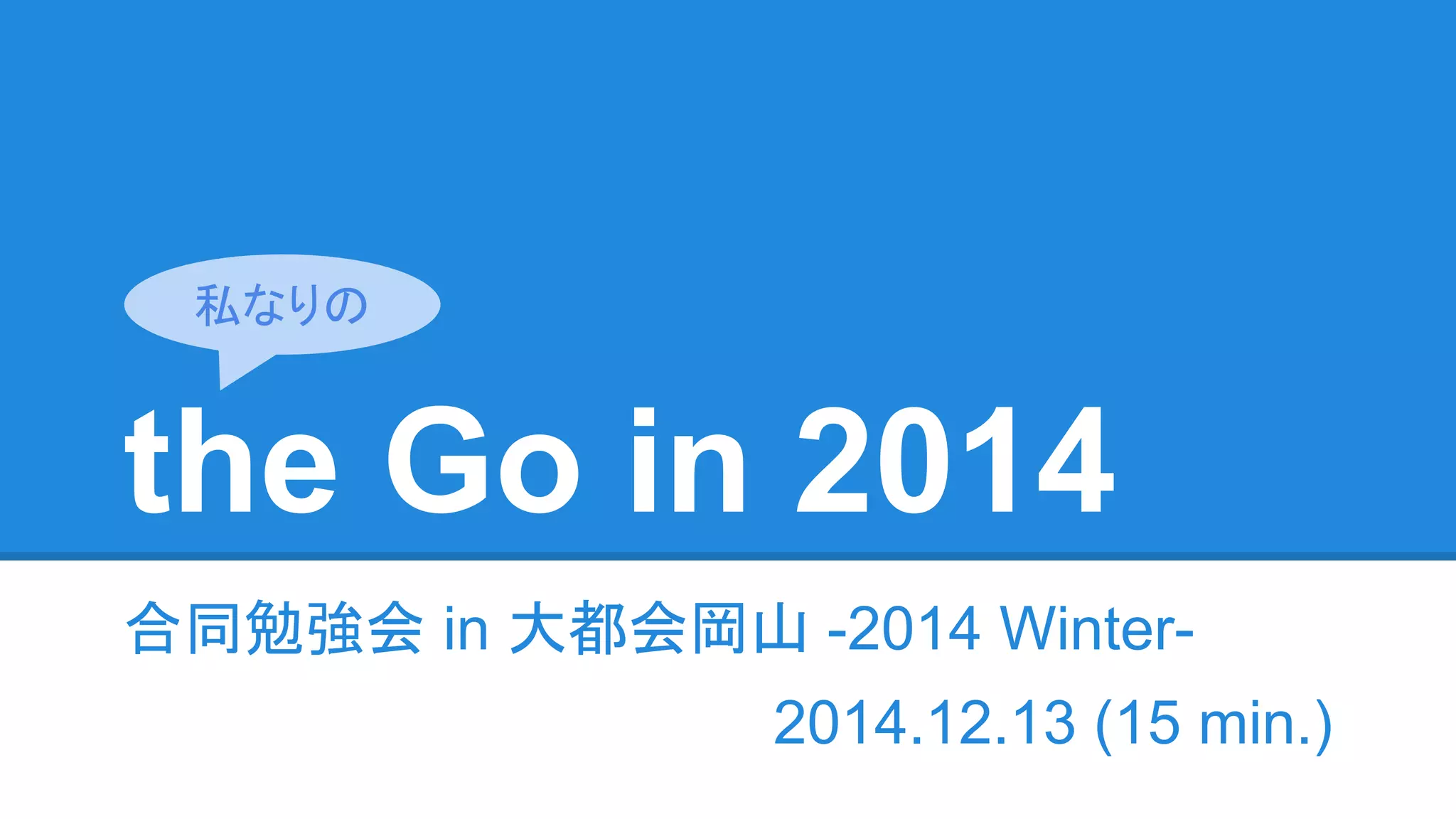 私なりの

the Go in 2014

合同勉強会 in 大都会岡山 -2014 Winter-

2014.12.13 (15 min.)